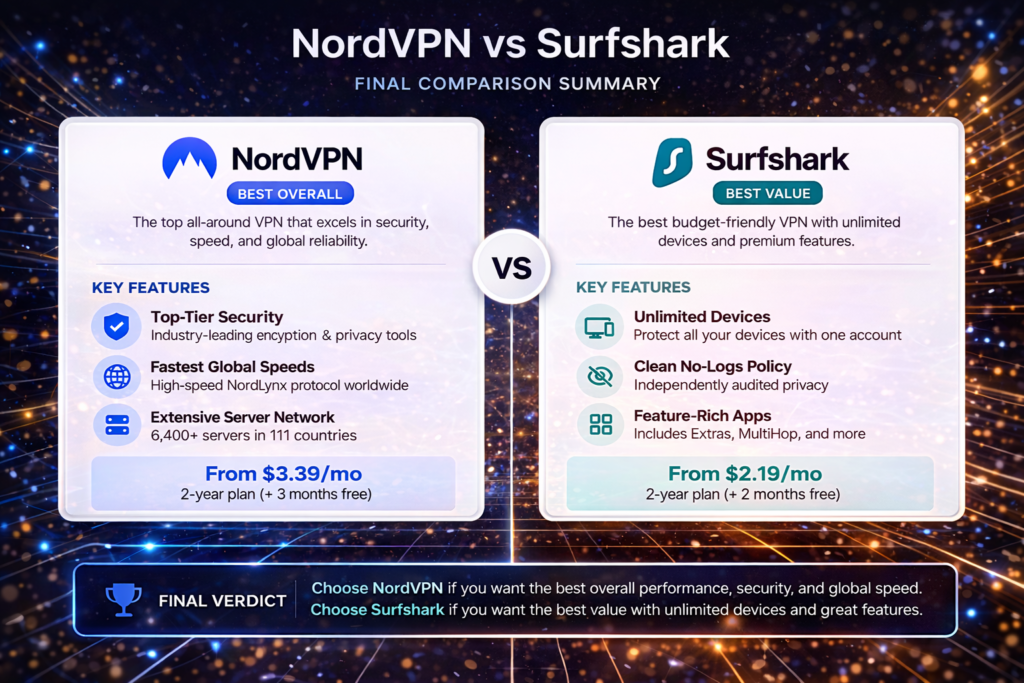 NordVPN vs Surfshark

FINAL COMPARISON SUMMARY

NordVPN

BEST OVERALL

The top all-around VPN that excels in security, speed, and global reliability.

KEY FEATURES

Top-Tier Security
Industry-leading encyption & privacy tools

Fastest Global Speeds
High-speed NordLynx protocol worldwide

Extensive Server Network
6,400+ servers in 111 countries

From $3.39/mo
2-year plan (+ 3 months free)

VS

Surfshark

BEST VALUE

The best budget-friendly VPN with unlimited devices and premium features.

KEY FEATURES

Unlimited Devices
Protect all your devices with one account

Clean No-Logs Policy
Independently audited privacy

Feature-Rich Apps
Includes Extras, MultiHop, and more

From $2.19/mo
2-year plan (+ 2 months free)

FINAL VERDICT

Choose NordVPN if you want the best overall performance, security, and global speed.
Choose Surfshark if you want the best value with unlimited devices and great features.